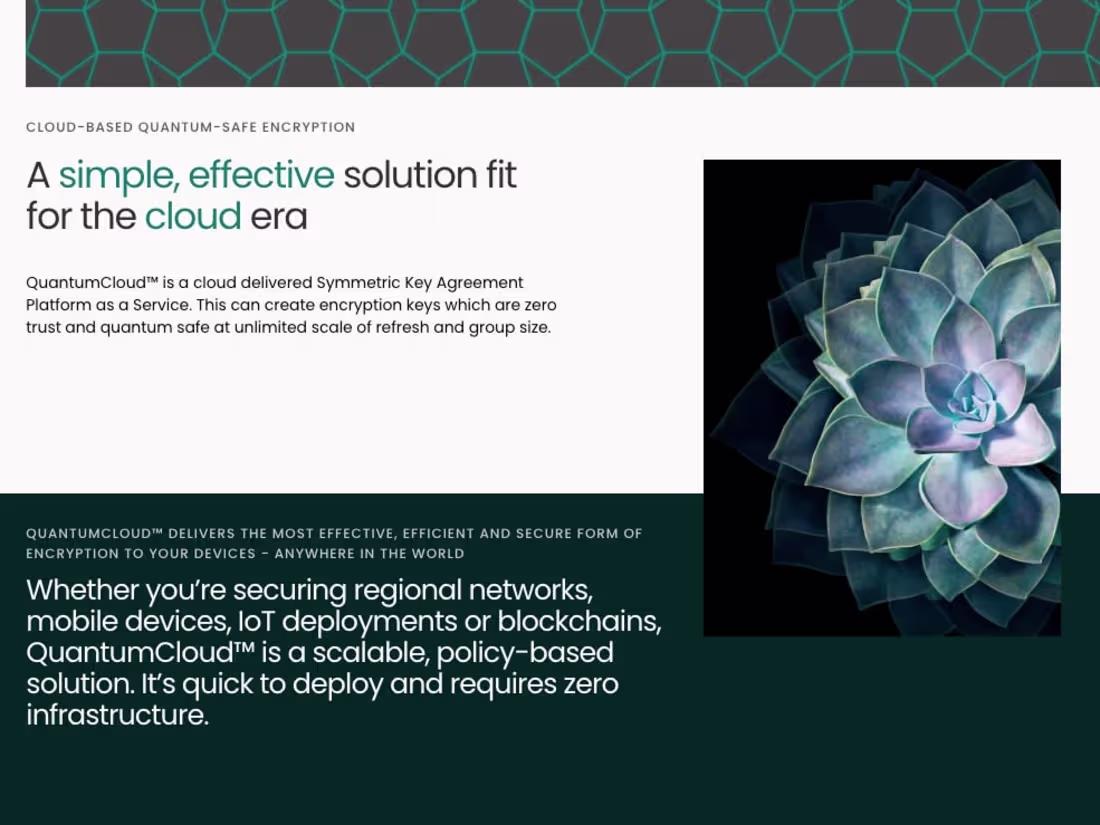 CLOUD-BASED QUANTUM-SAFE ENCRYPTION

A simple, effective solution fit for the cloud era

QuantumCloud™ is a cloud delivered Symmetric Key Agreement Platform as a Service. This can create encryption keys which are zero trust and quantum safe at unlimited scale of refresh and group size.

QUANTUMCLOUD™ DELIVERS THE MOST EFFECTIVE, EFFICIENT AND SECURE FORM OF ENCRYPTION TO YOUR DEVICES - ANYWHERE IN THE WORLD

Whether you're securing regional networks, mobile devices, IoT deployments or blockchains, QuantumCloud™ is a scalable, policy-based solution. It's quick to deploy and requires zero infrastructure.